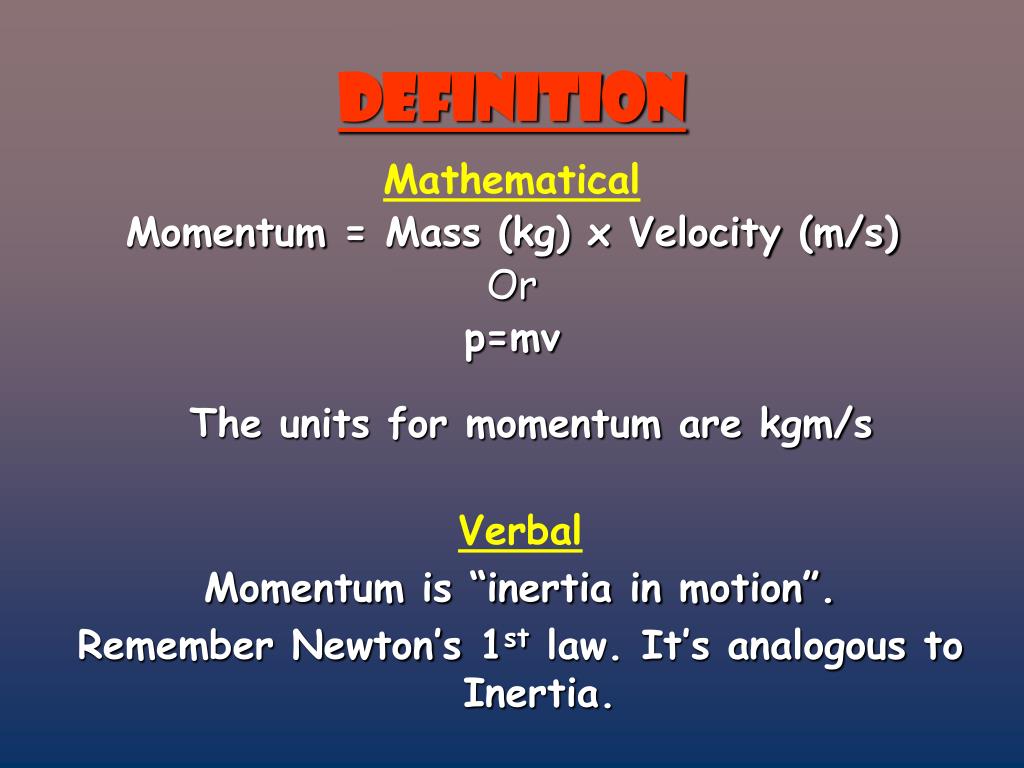 DEFINITION

Mathematical

Momentum = Mass (kg) x Velocity (m/s)

Or

p=mv

The units for momentum are kgm/s

Verbal

Momentum is “inertia in motion”.

Remember Newton’s 1$^{st}$ law. It’s analogous to Inertia.